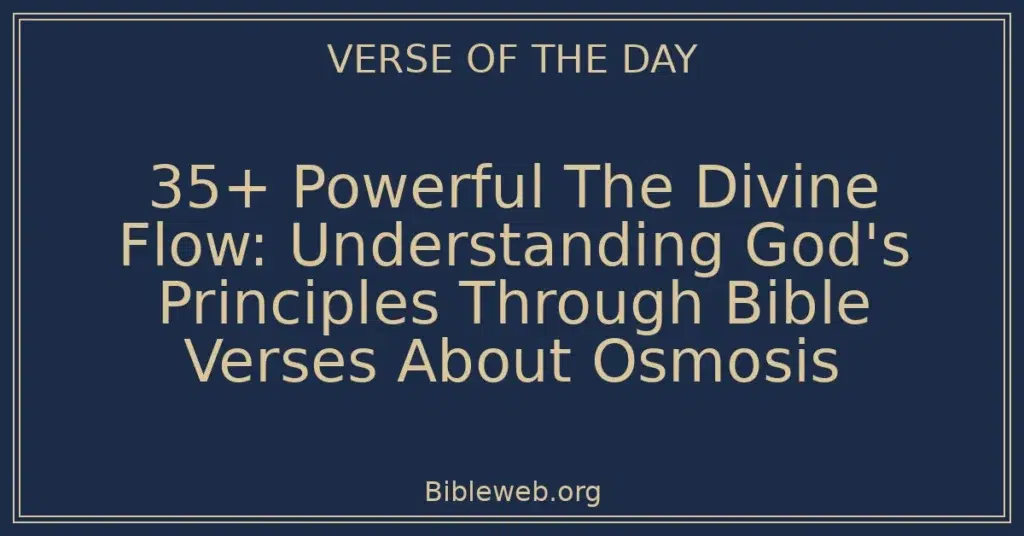 VERSE OF THE DAY

35+ Powerful The Divine Flow: Understanding God's Principles Through Bible Verses About Osmosis

Bibleweb.org